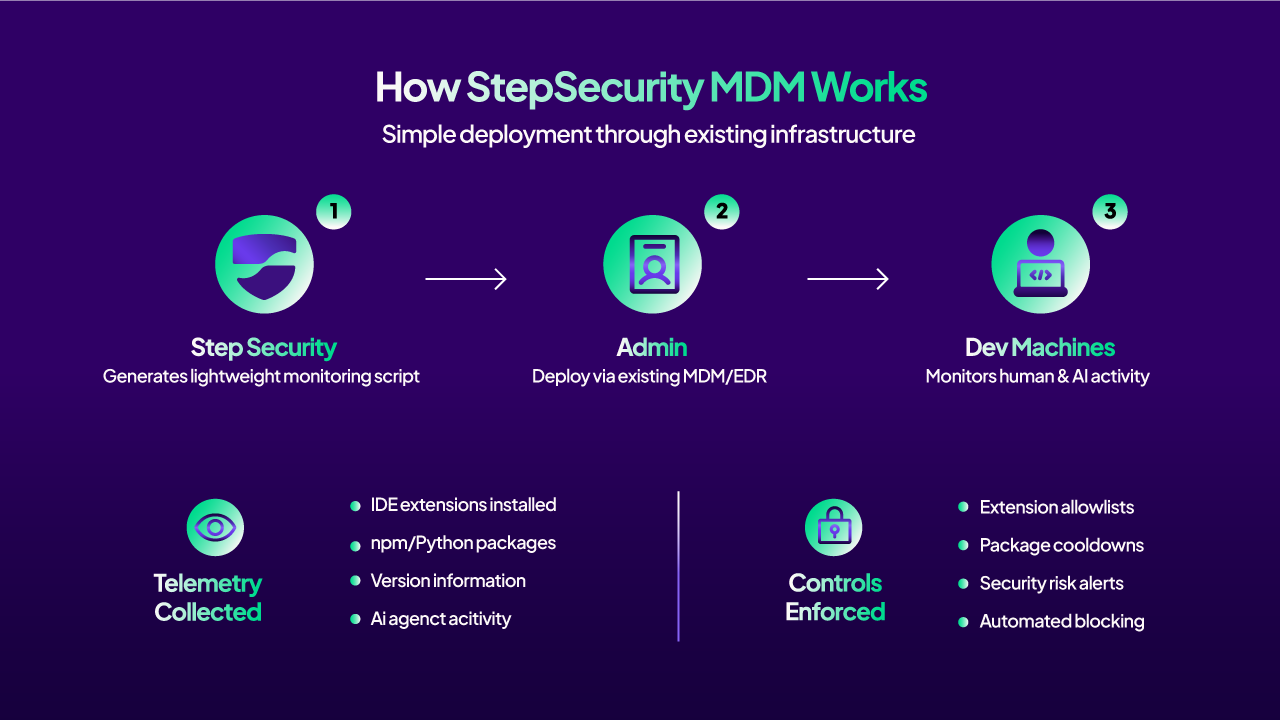 How StepSecurity MDM Works
Simple deployment through existing infrastructure

1
Step Security
Generates lightweight monitoring script

2
Admin
Deploy via existing MDM/EDR

3
Dev Machines
Monitors human & AI activity

Telemetry Collected
- IDE extensions installed
- npm/Python packages
- Version information
- Ai agenct acitivity

Controls Enforced
- Extension allowlists
- Package cooldowns
- Security risk alerts
- Automated blocking